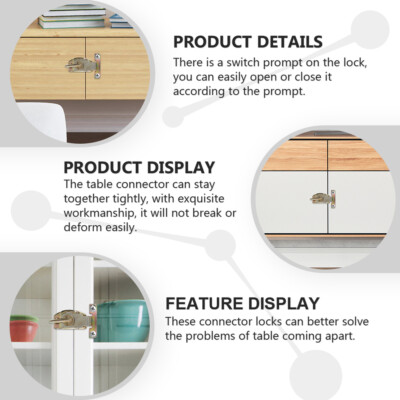 PRODUCT DETAILS
There is a switch prompt on the lock, you can easily open or close it according to the prompt.

PRODUCT DISPLAY
The table connector can stay together tightly, with exquisite workmanship, it will not break or deform easily.

FEATURE DISPLAY
These connector locks can better solve the problems of table coming apart.